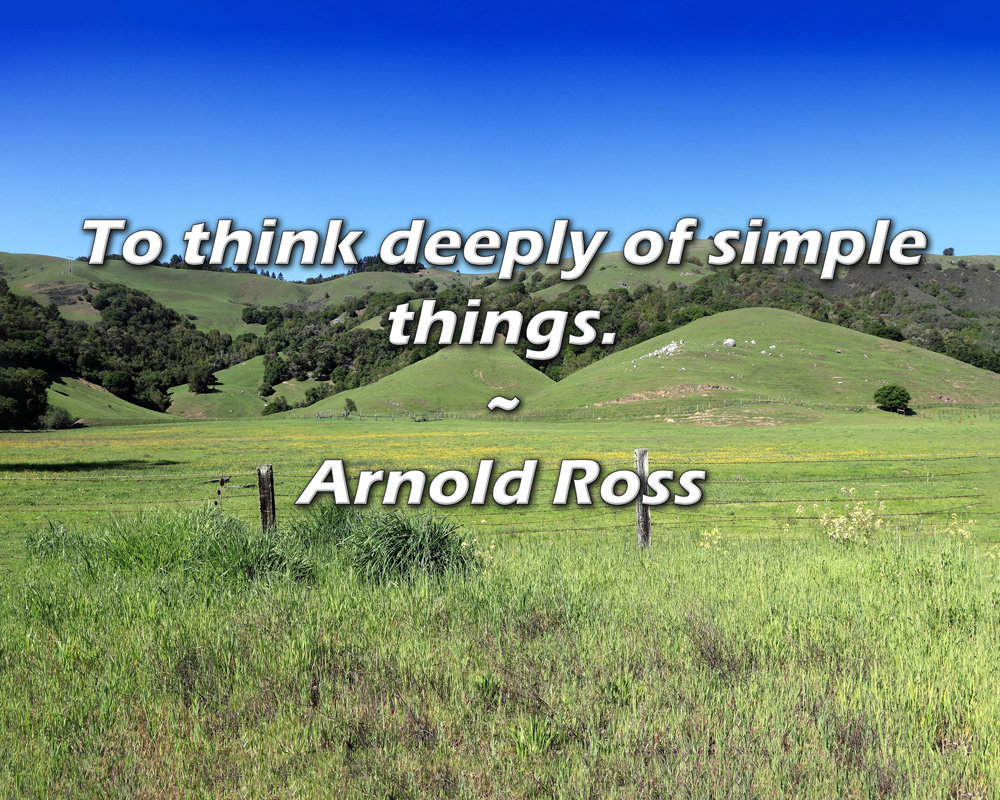 To think deeply of simple things.

~

Arnold Ross